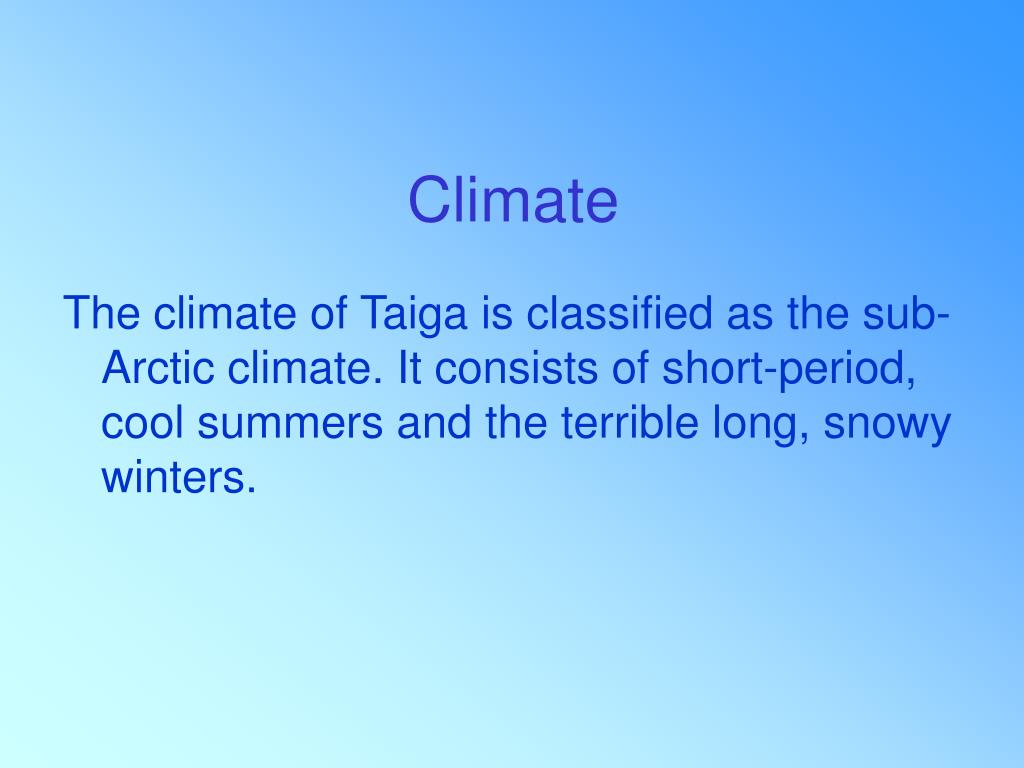 Climate

The climate of Taiga is classified as the sub-Arctic climate. It consists of short-period, cool summers and the terrible long, snowy winters.